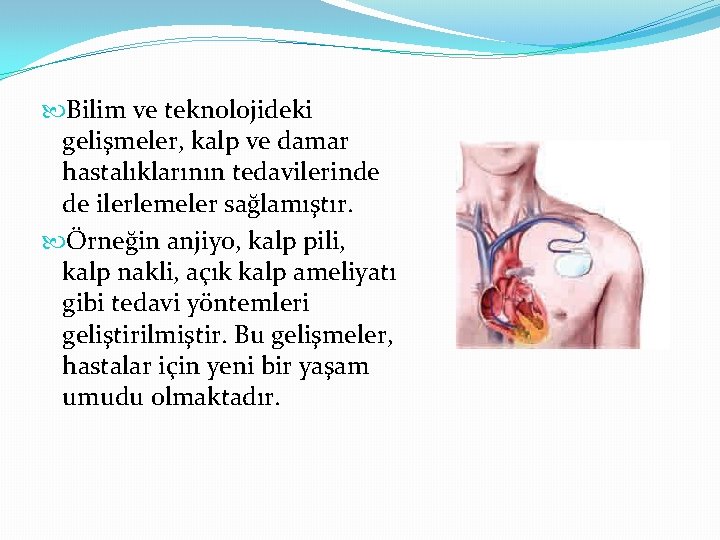 Bilim ve teknolojideki gelişmeler, kalp ve damar hastalıklarının tedavilerinde de ilerlemeler sağlamıştır.

Örneğin anjiyo, kalp pili, kalp nakli, açık kalp ameliyatı gibi tedavi yöntemleri geliştirilmiştir. Bu gelişmeler, hastalar için yeni bir yaşam umudu olmaktadır.